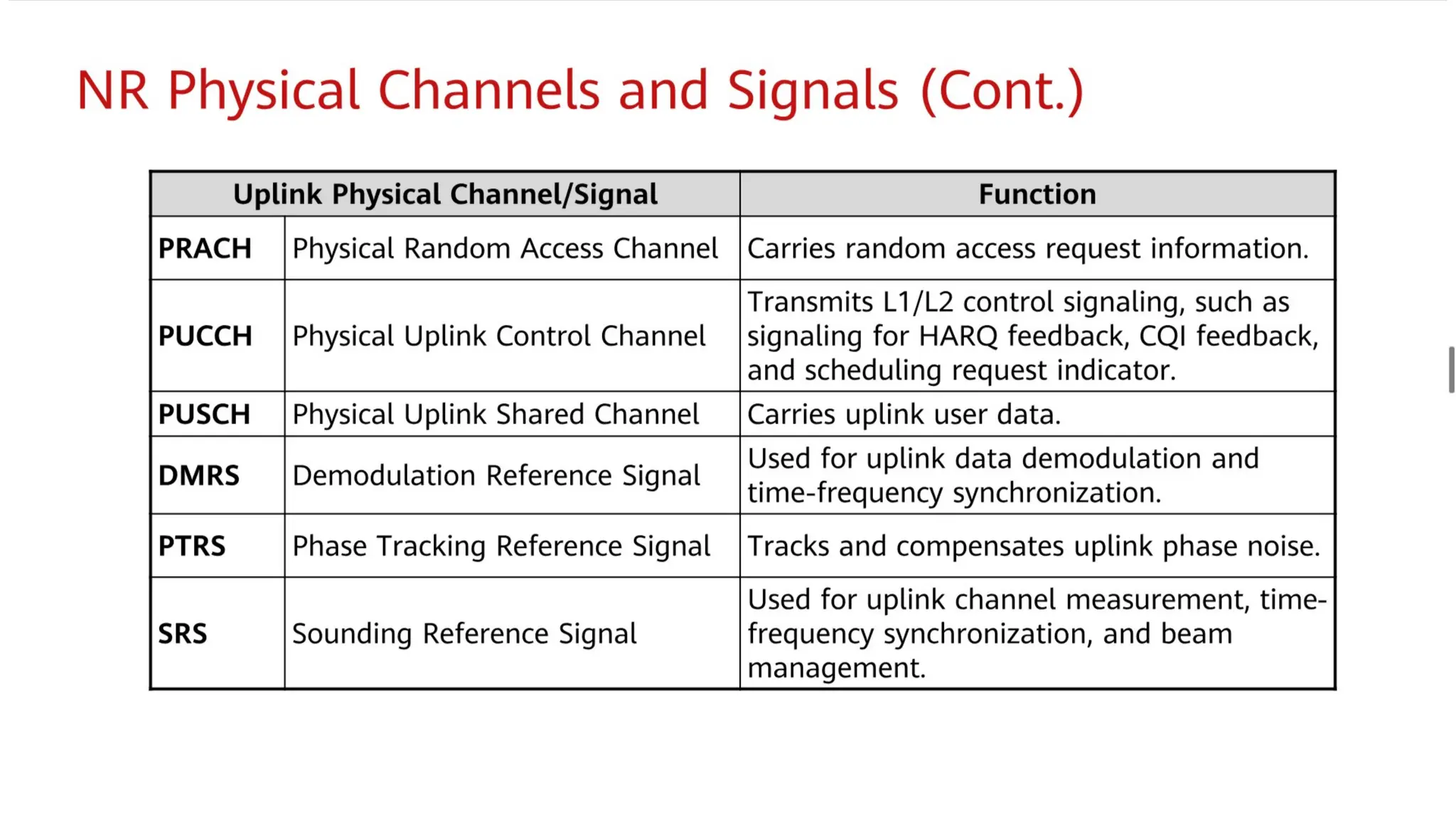 NR Physical Channels and Signals (Cont.)

| Uplink Physical Channel/Signal | | Function |
|---|---|---|
| PRACH | Physical Random Access Channel | Carries random access request information. |
| PUCCH | Physical Uplink Control Channel | Transmits L1/L2 control signaling, such as signaling for HARQ feedback, CQI feedback, and scheduling request indicator. |
| PUSCH | Physical Uplink Shared Channel | Carries uplink user data. |
| DMRS | Demodulation Reference Signal | Used for uplink data demodulation and time-frequency synchronization. |
| PTRS | Phase Tracking Reference Signal | Tracks and compensates uplink phase noise. |
| SRS | Sounding Reference Signal | Used for uplink channel measurement, time-frequency synchronization, and beam management. |